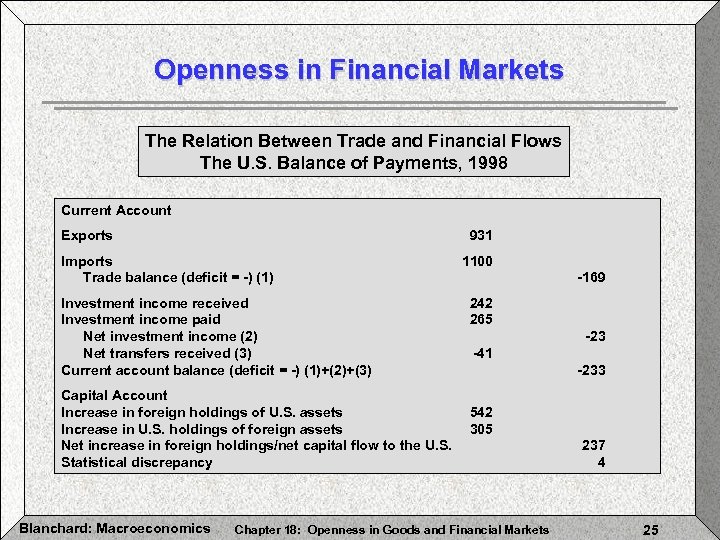 Openness in Financial Markets

The Relation Between Trade and Financial Flows
The U.S. Balance of Payments, 1998

| | | |
|---|---|---|
| Current Account | | |
| Exports | 931 | |
| Imports | 1100 | |
| Trade balance (deficit = -) (1) | | -169 |
| Investment income received | 242 | |
| Investment income paid | 265 | |
| Net investment income (2) | | -23 |
| Net transfers received (3) | -41 | |
| Current account balance (deficit = -) (1)+(2)+(3) | | -233 |
| Capital Account | | |
| Increase in foreign holdings of U.S. assets | 542 | |
| Increase in U.S. holdings of foreign assets | 305 | |
| Net increase in foreign holdings/net capital flow to the U.S. | | 237 |
| Statistical discrepancy | | 4 |

Blanchard: Macroeconomics    Chapter 18: Openness in Goods and Financial Markets    25